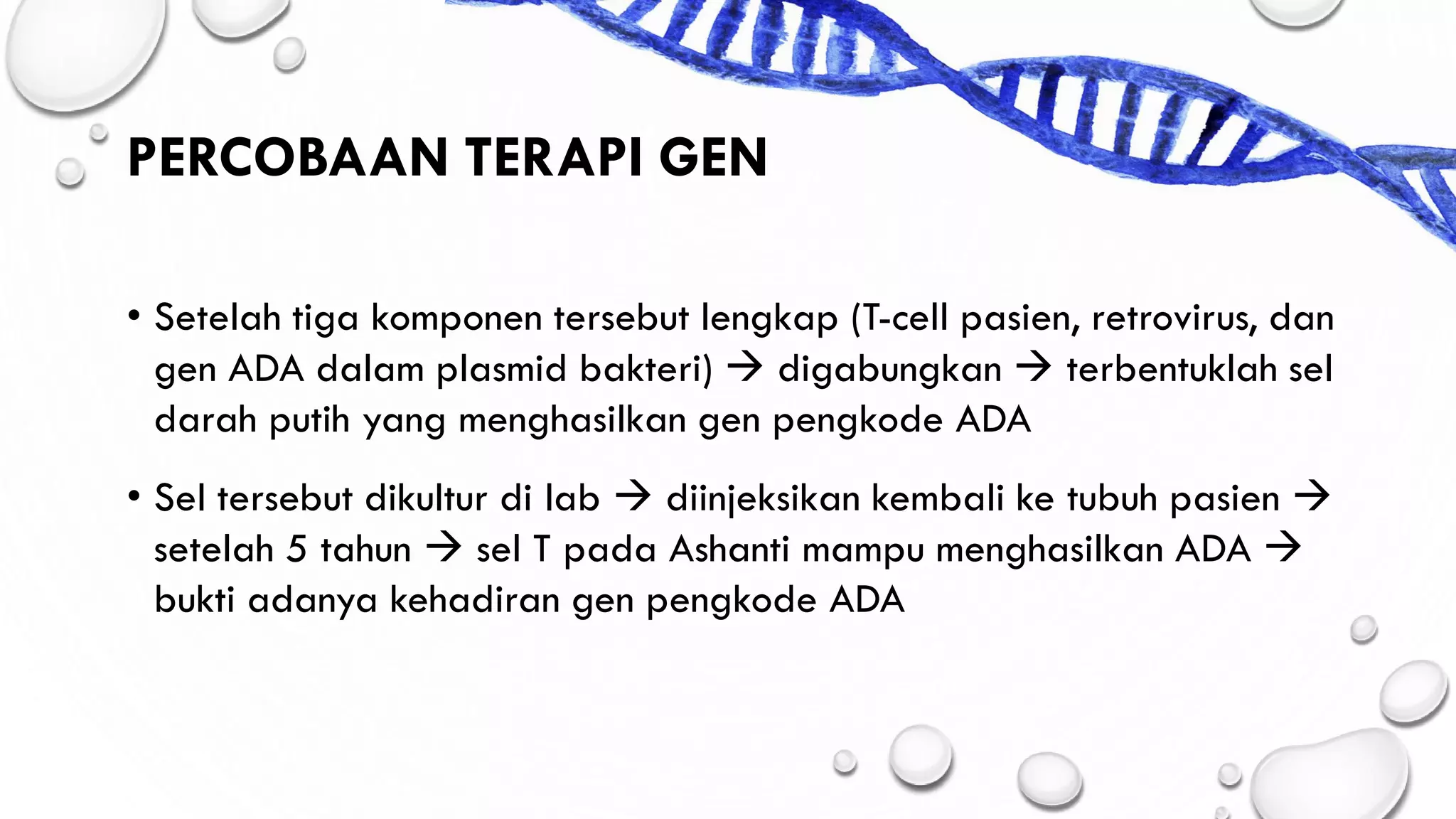 PERCOBAAN TERAPI GEN

• Setelah tiga komponen tersebut lengkap (T-cell pasien, retrovirus, dan gen ADA dalam plasmid bakteri) → digabungkan → terbentuklah sel darah putih yang menghasilkan gen pengkode ADA

• Sel tersebut dikultur di lab → diinjeksikan kembali ke tubuh pasien → setelah 5 tahun → sel T pada Ashanti mampu menghasilkan ADA → bukti adanya kehadiran gen pengkode ADA